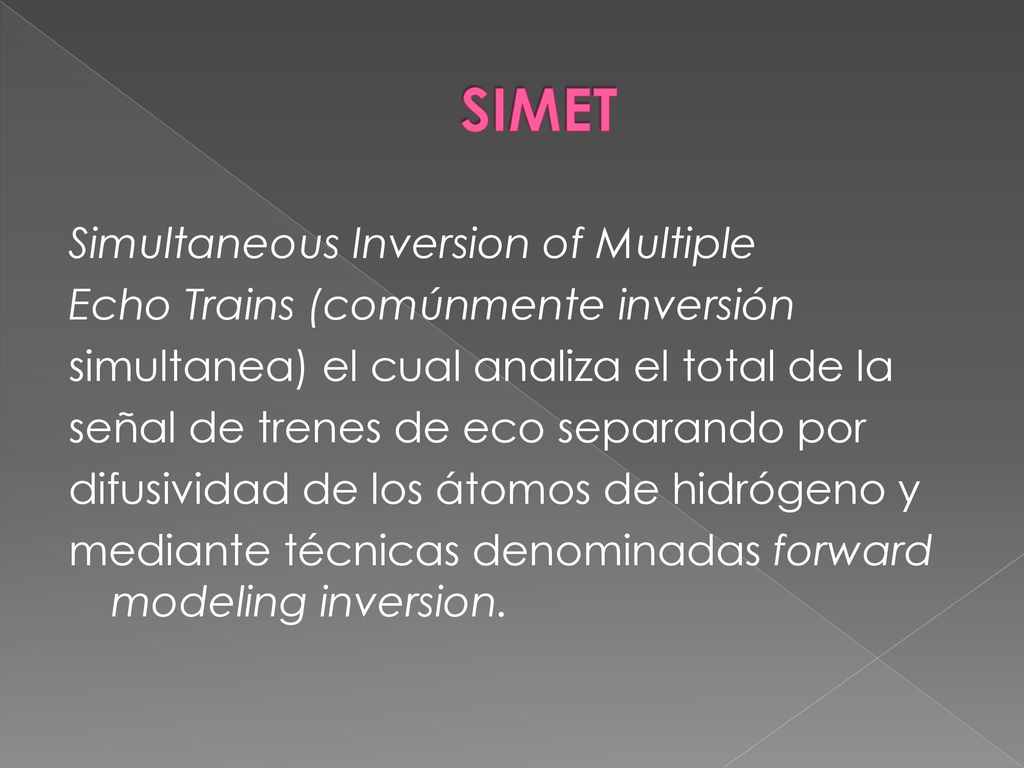 SIMET

Simultaneous Inversion of Multiple Echo Trains (comúnmente inversión simultanea) el cual analiza el total de la señal de trenes de eco separando por difusividad de los átomos de hidrógeno y mediante técnicas denominadas forward modeling inversion.